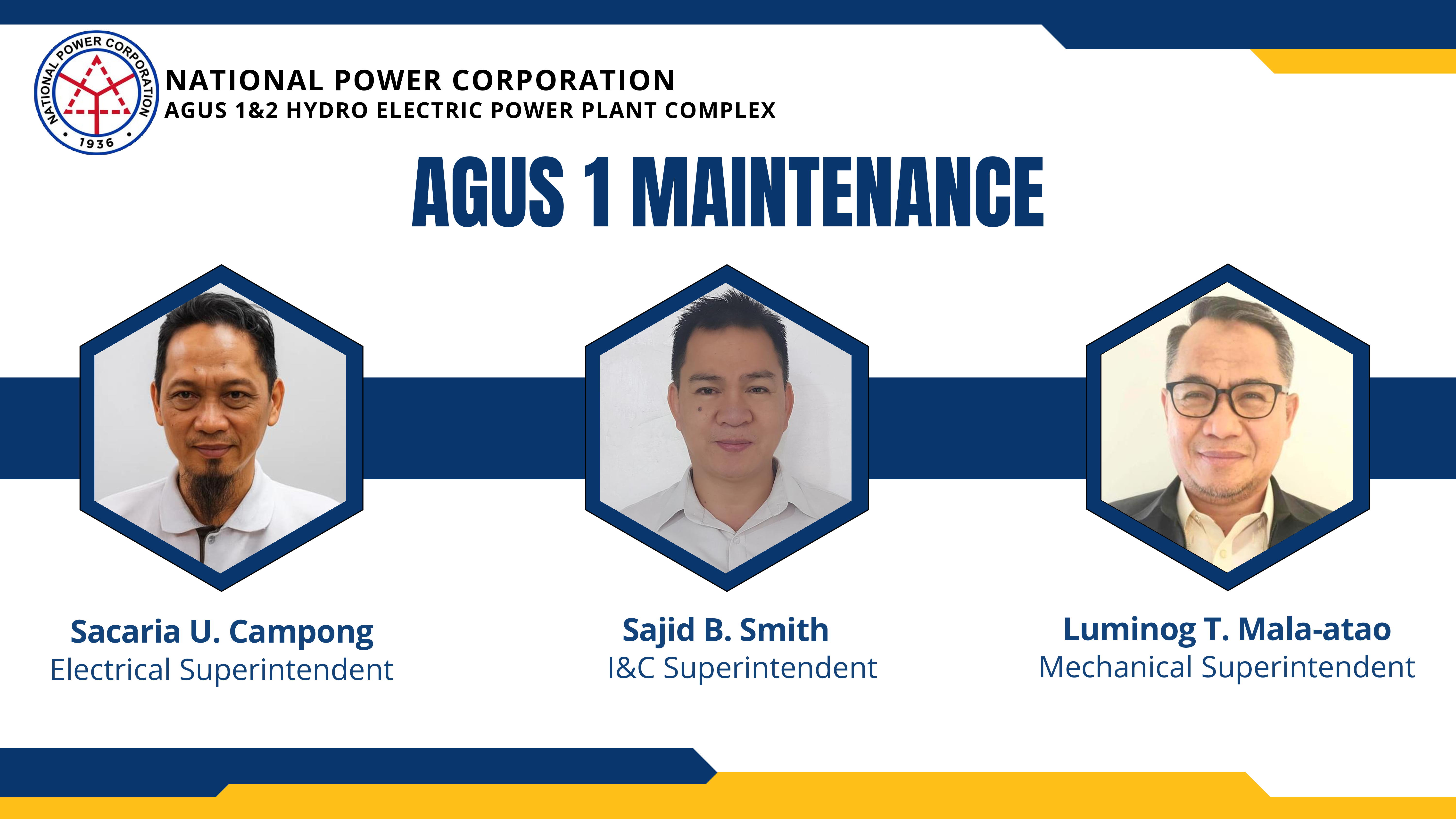 NATIONAL POWER CORPORATION
1936

NATIONAL POWER CORPORATION
AGUS 1&2 HYDRO ELECTRIC POWER PLANT COMPLEX

AGUS 1 MAINTENANCE

Sacaria U. Campong
Electrical Superintendent

Sajid B. Smith
I&C Superintendent

Luminog T. Mala-atao
Mechanical Superintendent